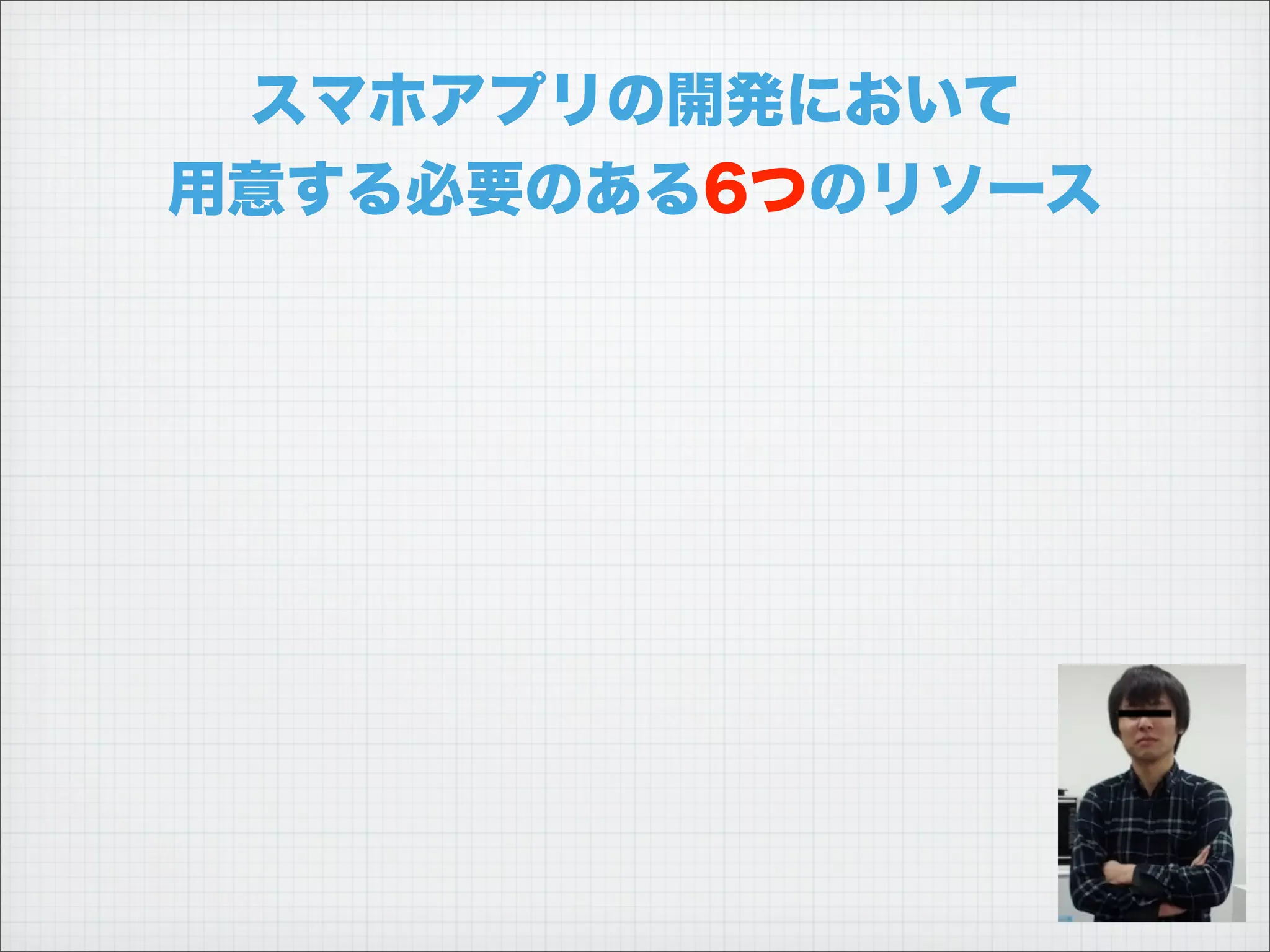 スマホアプリの開発において
用意する必要のある6つのリソース